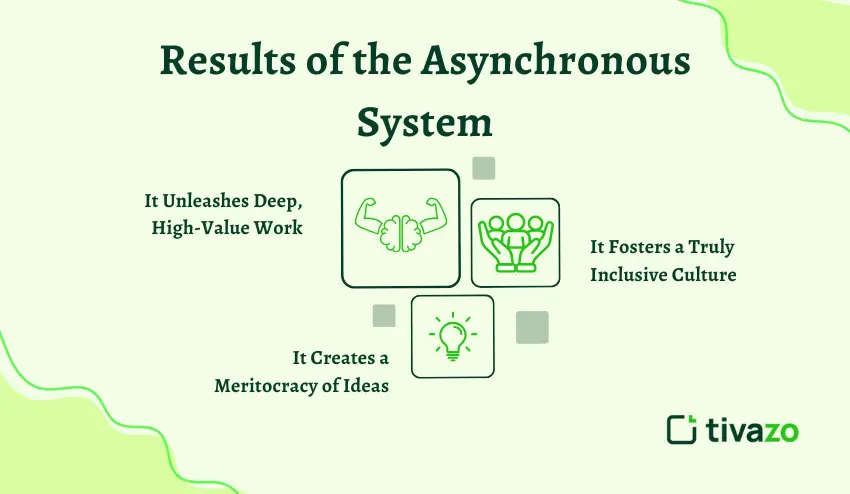 Results of the Asynchronous System

It Unleashes Deep, High-Value Work

It Fosters a Truly Inclusive Culture

It Creates a Meritocracy of Ideas

tivazo